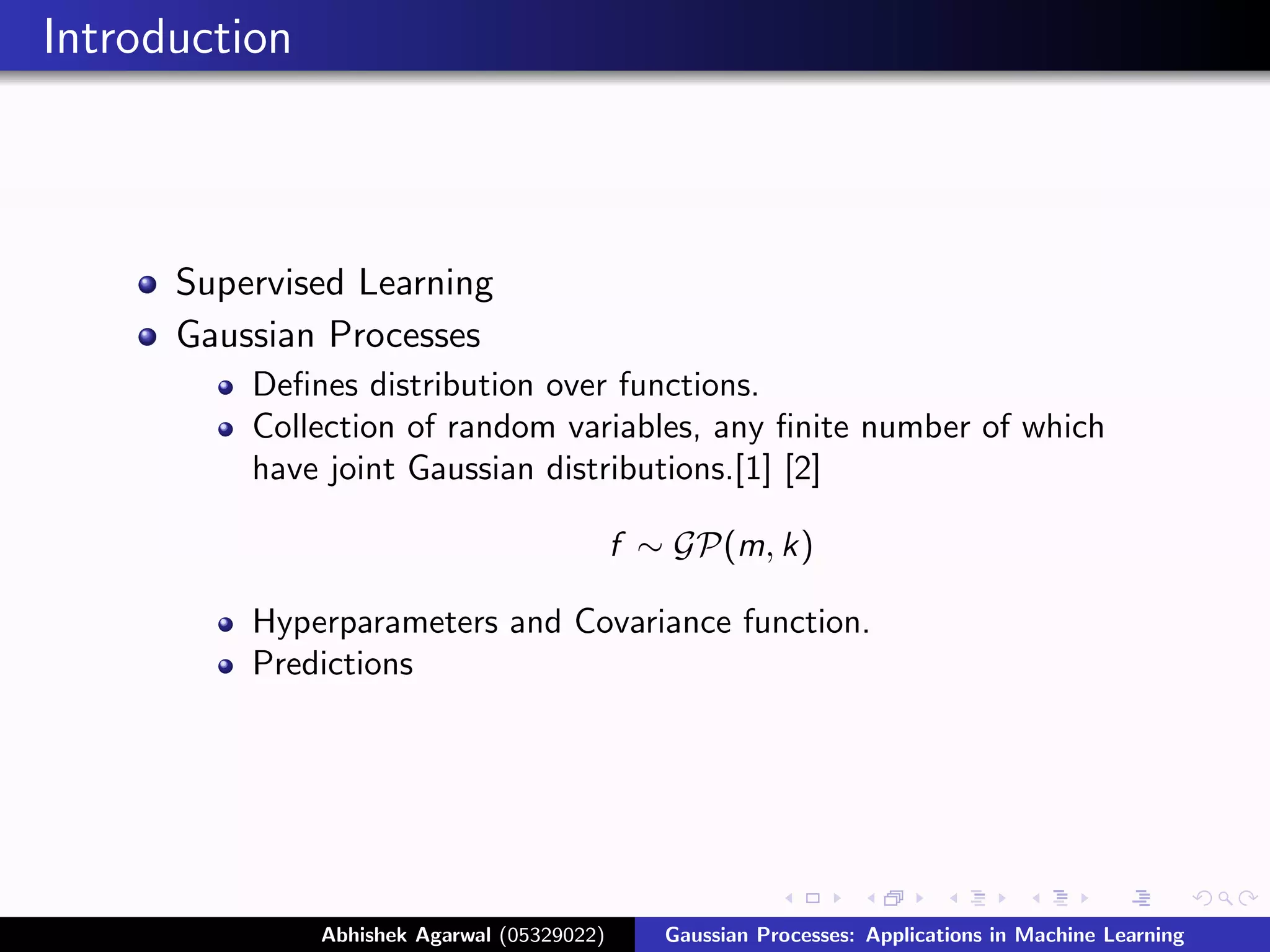 Introduction

Supervised Learning

Gaussian Processes

Defines distribution over functions.

Collection of random variables, any finite number of which have joint Gaussian distributions.[1] [2]

$f \sim \mathcal{GP}(m, k)$

Hyperparameters and Covariance function.

Predictions

Abhishek Agarwal (05329022) Gaussian Processes: Applications in Machine Learning